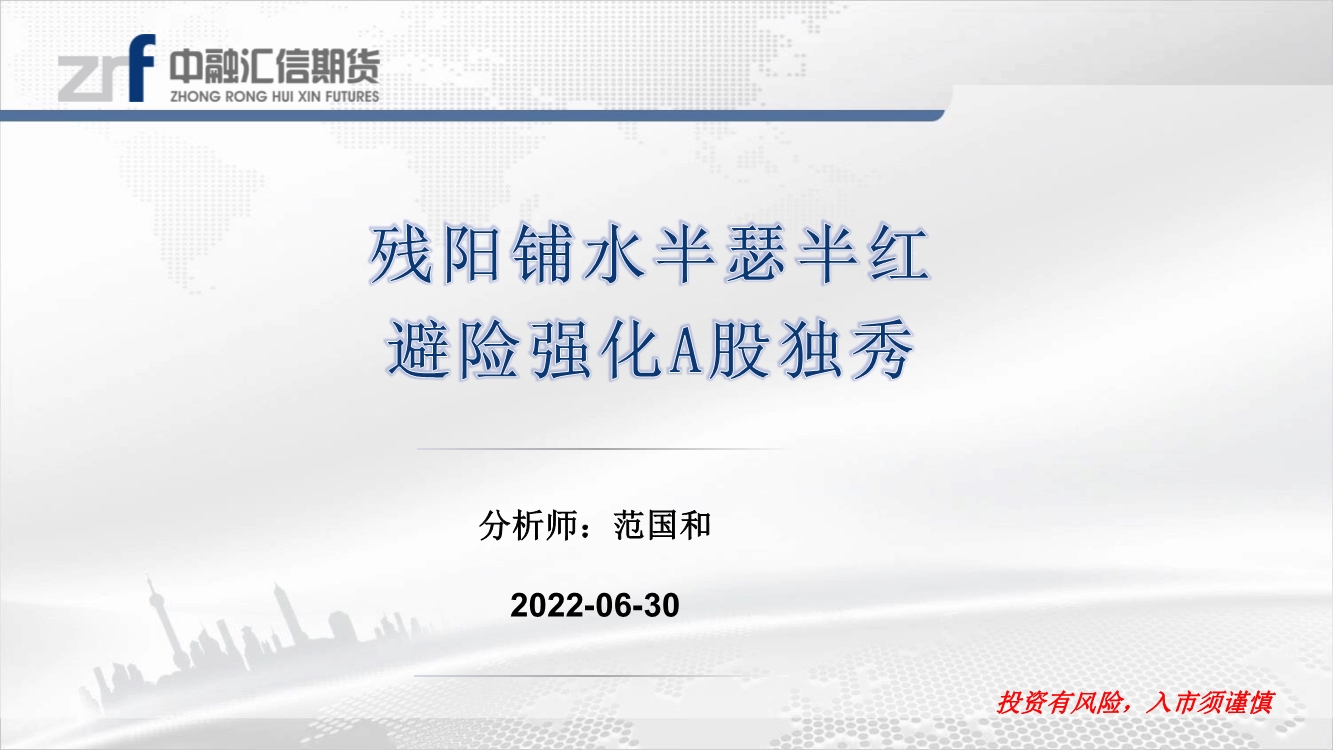 zrf 中融汇信期货
ZHONG RONG HUI XIN FUTURES

残阳铺水半瑟半红
避险强化A股独秀

分析师：范国和

2022-06-30

投资有风险，入市须谨慎